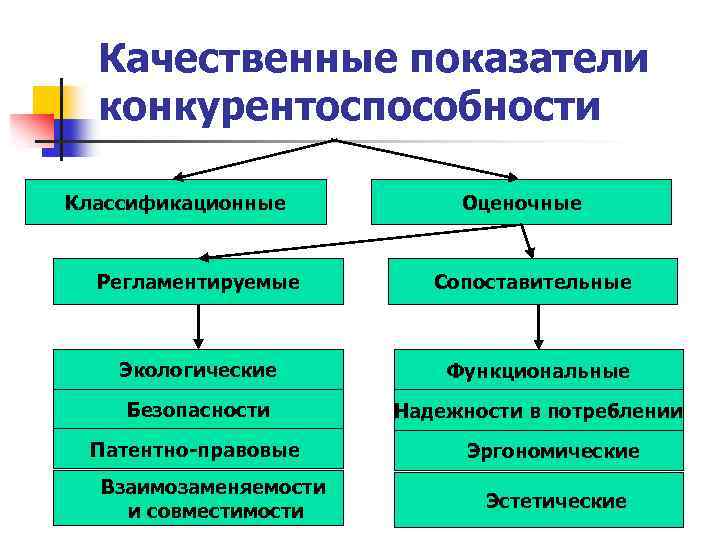 Качественные показатели конкурентоспособности

Классификационные

Оценочные

Регламентируемые

Сопоставительные

Экологические

Безопасности

Патентно-правовые

Взаимозаменяемости и совместимости

Функциональные

Надежности в потреблении

Эргономические

Эстетические